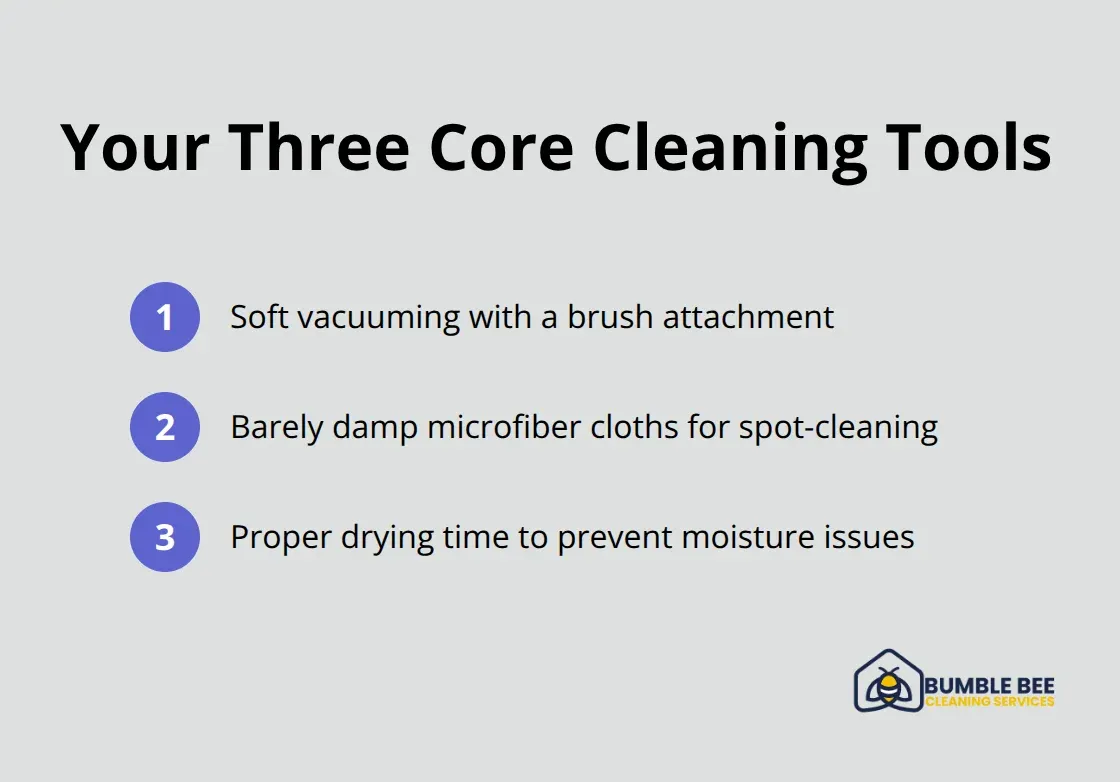 Your Three Core Cleaning Tools

1 Soft vacuuming with a brush attachment

2 Barely damp microfiber cloths for spot-cleaning

3 Proper drying time to prevent moisture issues

BUMBLE BEE
CLEANING SERVICES